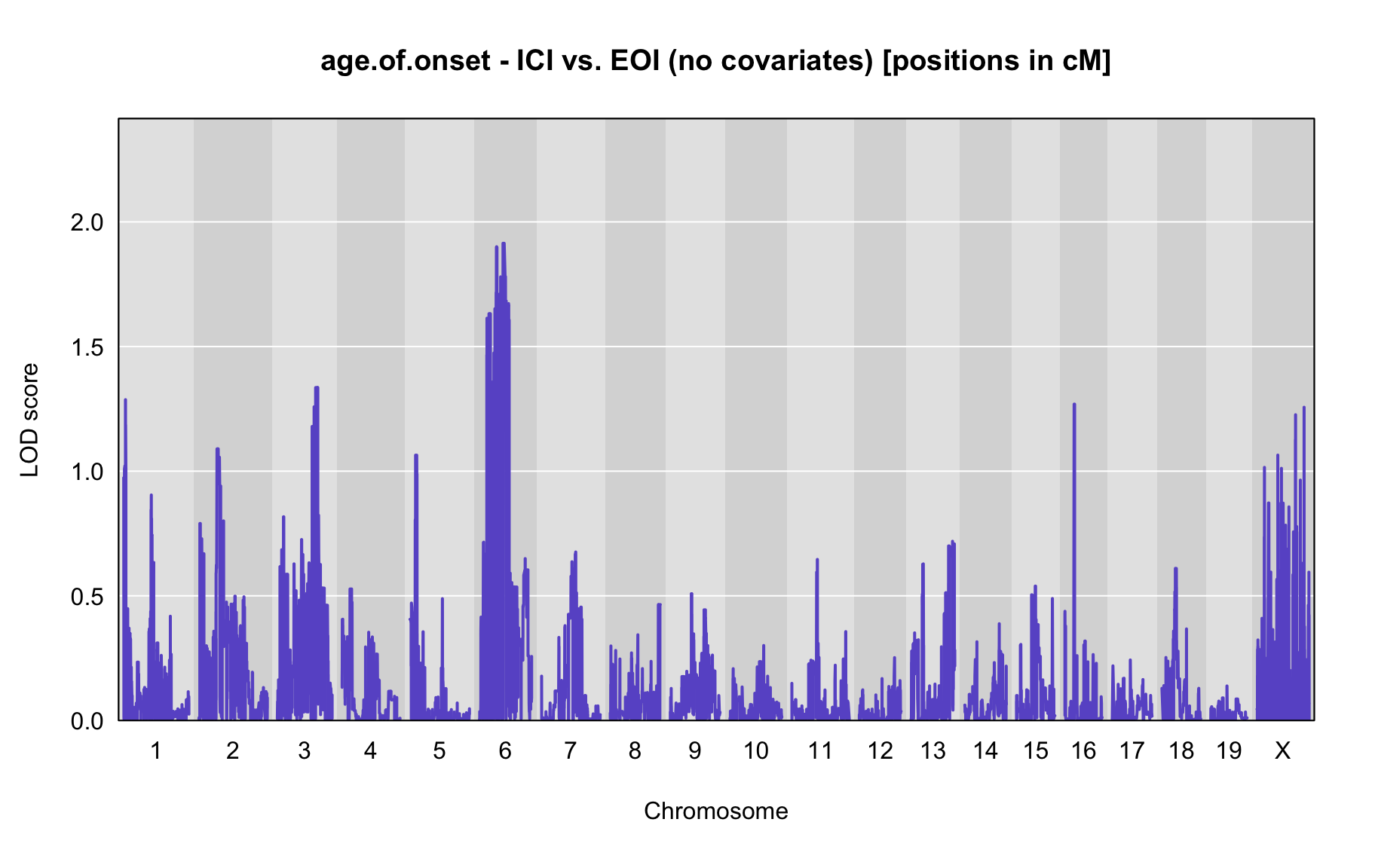 age.of.onset - ICI vs. EOI (no covariates) [positions in cM]

LOD score

2.0
1.5
1.0
0.5
0.0

1 2 3 4 5 6 7 8 9 10 11 12 13 14 15 16 17 18 19 X

Chromosome